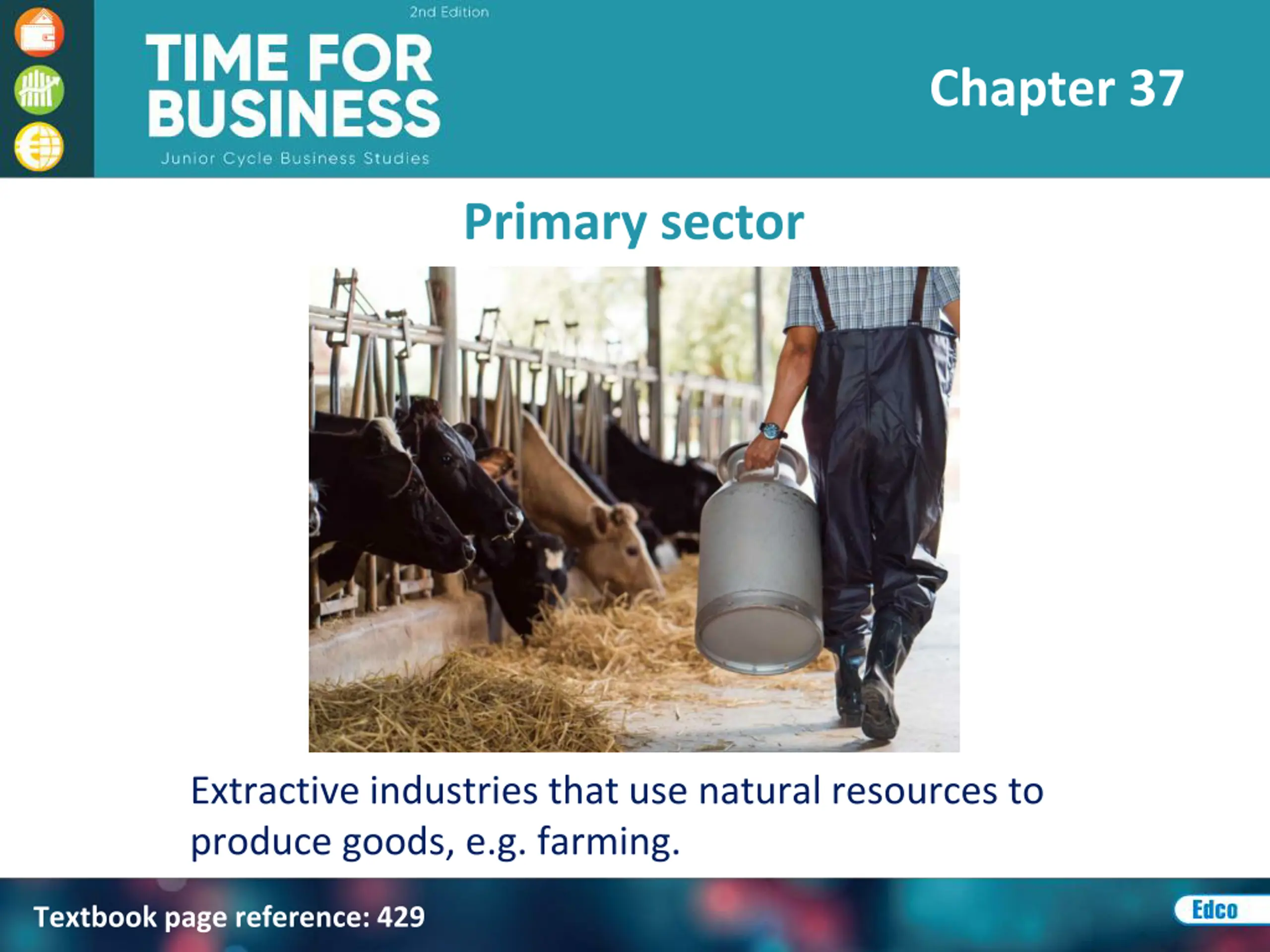 2nd Edition
TIME FOR BUSINESS
Junior Cycle Business Studies

Chapter 37

Primary sector

Extractive industries that use natural resources to produce goods, e.g. farming.

Textbook page reference: 429

Edco